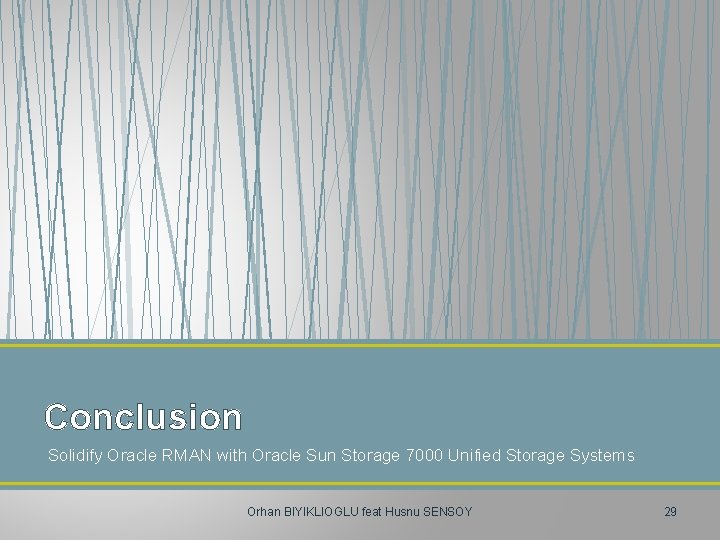 Conclusion

Solidify Oracle RMAN with Oracle Sun Storage 7000 Unified Storage Systems

Orhan BIYIKLIOGLU feat Husnu SENSOY

29